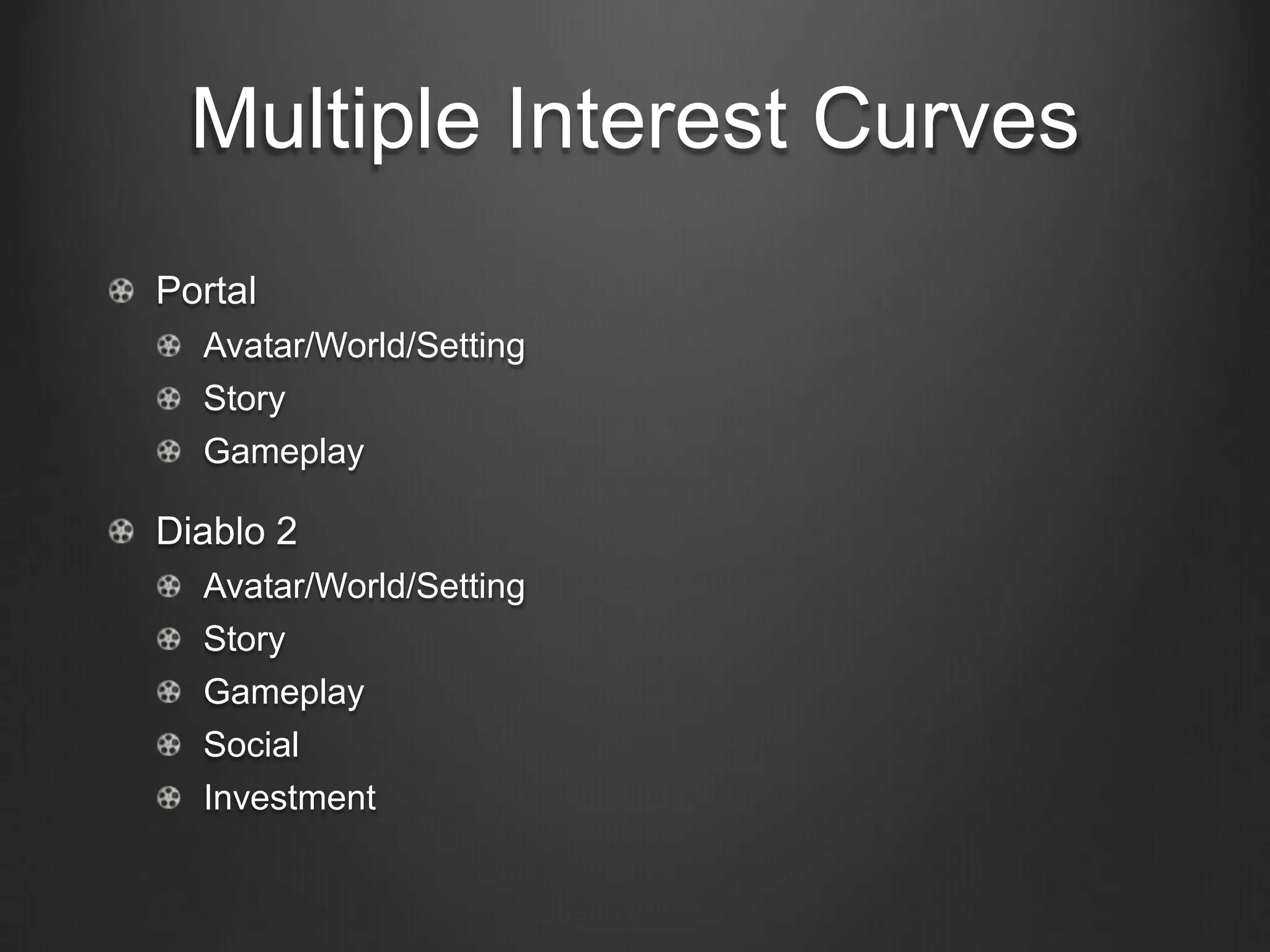 Multiple Interest Curves

Portal
Avatar/World/Setting
Story
Gameplay

Diablo 2
Avatar/World/Setting
Story
Gameplay
Social
Investment